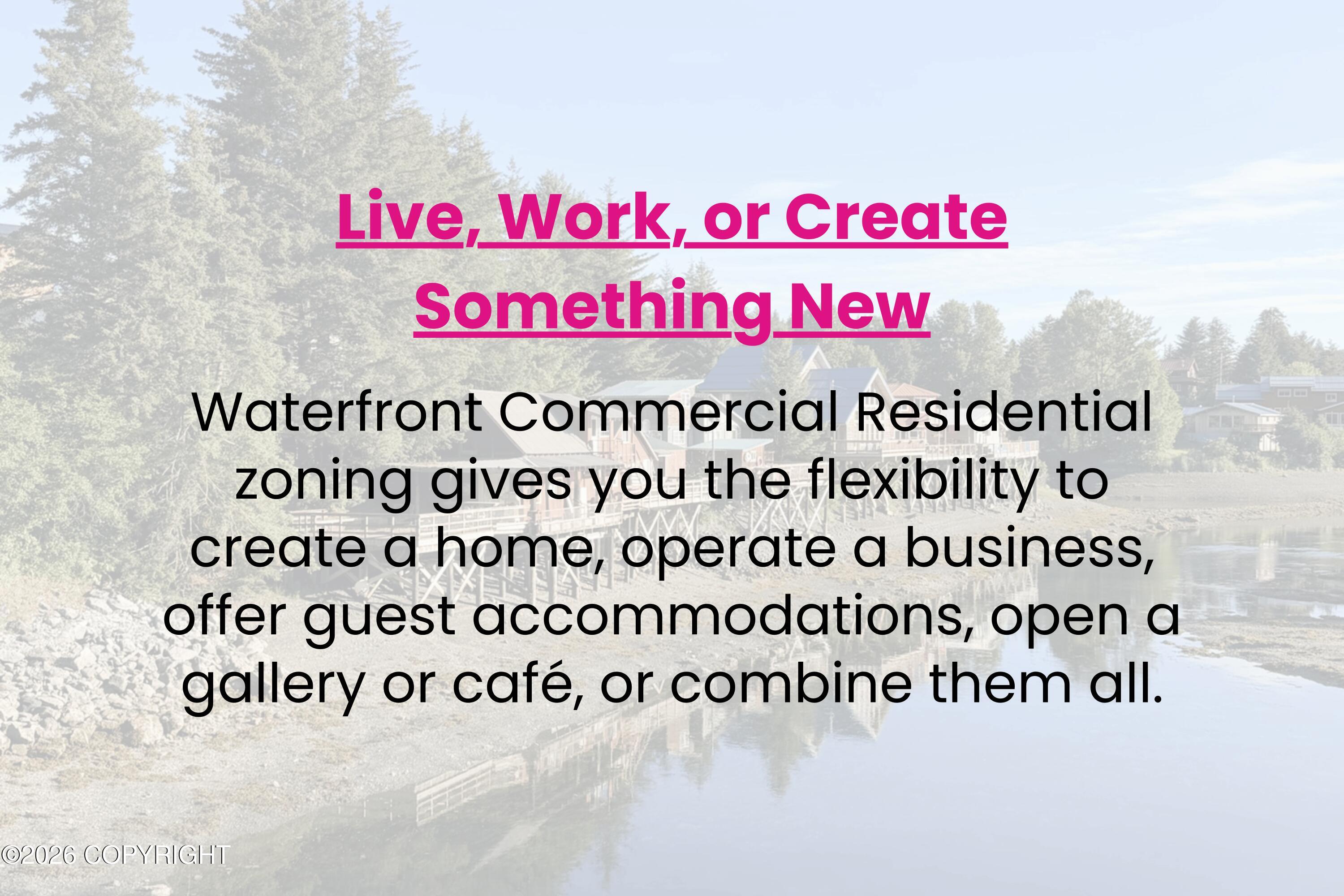 Live, Work, or Create Something New

Waterfront Commercial Residential zoning gives you the flexibility to create a home, operate a business, offer guest accommodations, open a gallery or café, or combine them all.

©2026 COPYRIGHT